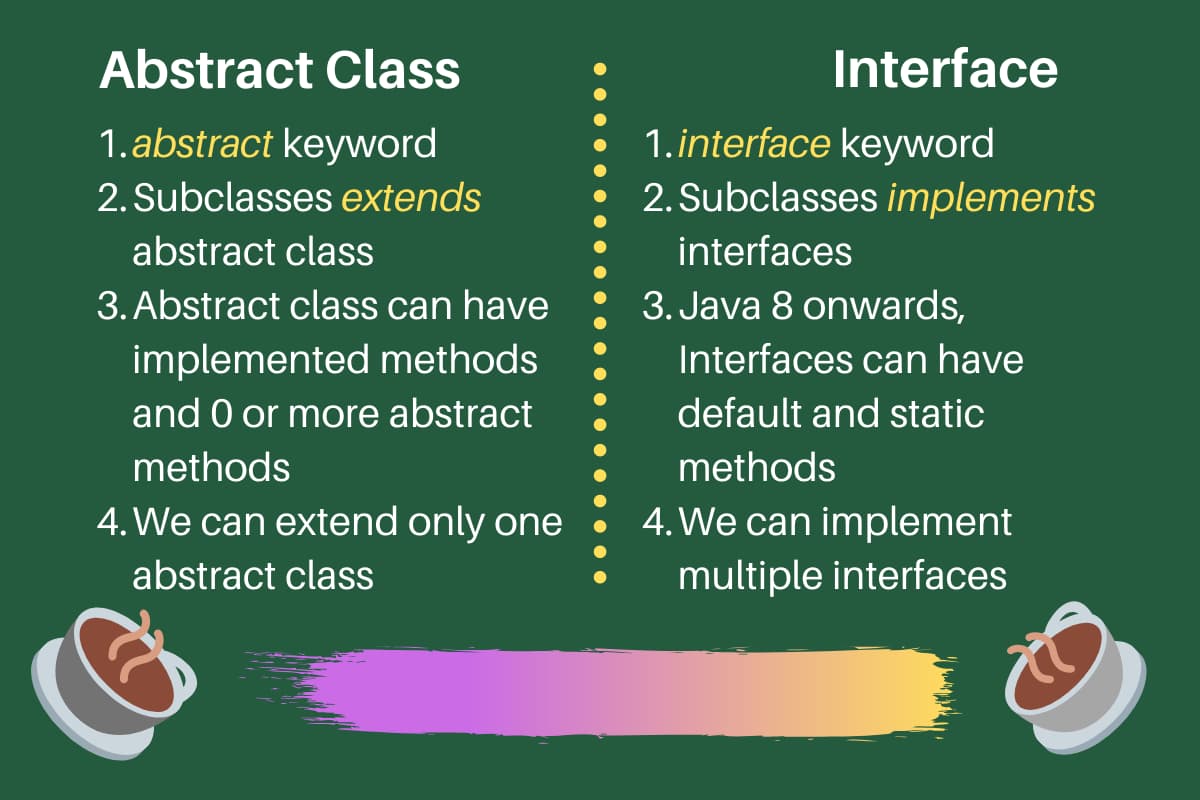 Abstract Class

1. abstract keyword
2. Subclasses extends abstract class
3. Abstract class can have implemented methods and 0 or more abstract methods
4. We can extend only one abstract class

Interface

1. interface keyword
2. Subclasses implements interfaces
3. Java 8 onwards, Interfaces can have default and static methods
4. We can implement multiple interfaces